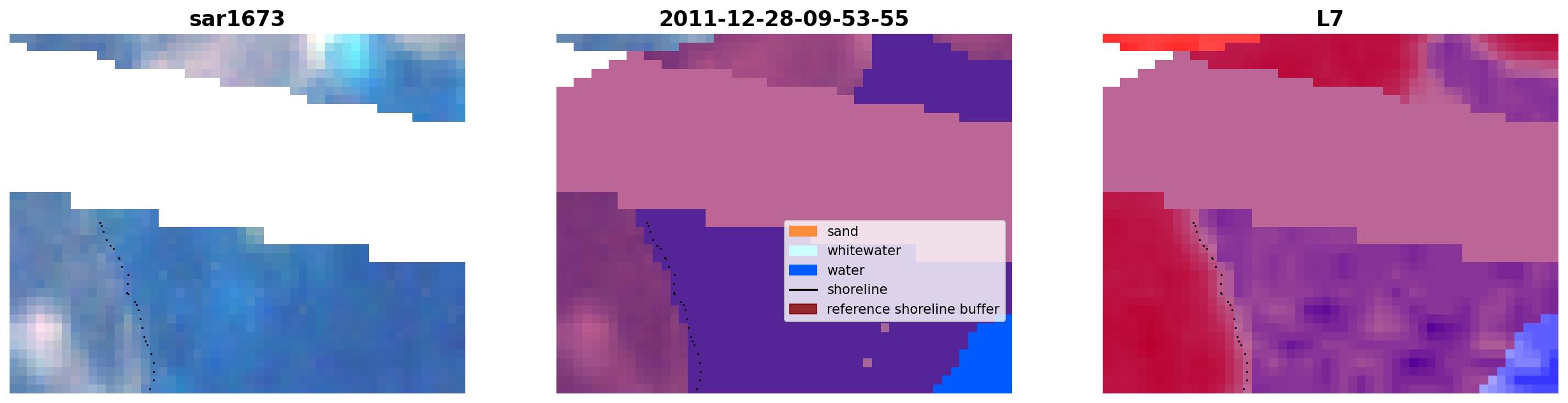 sar1673

2011-12-28-09-53-55

sand
whitewater
water
shoreline
reference shoreline buffer

L7